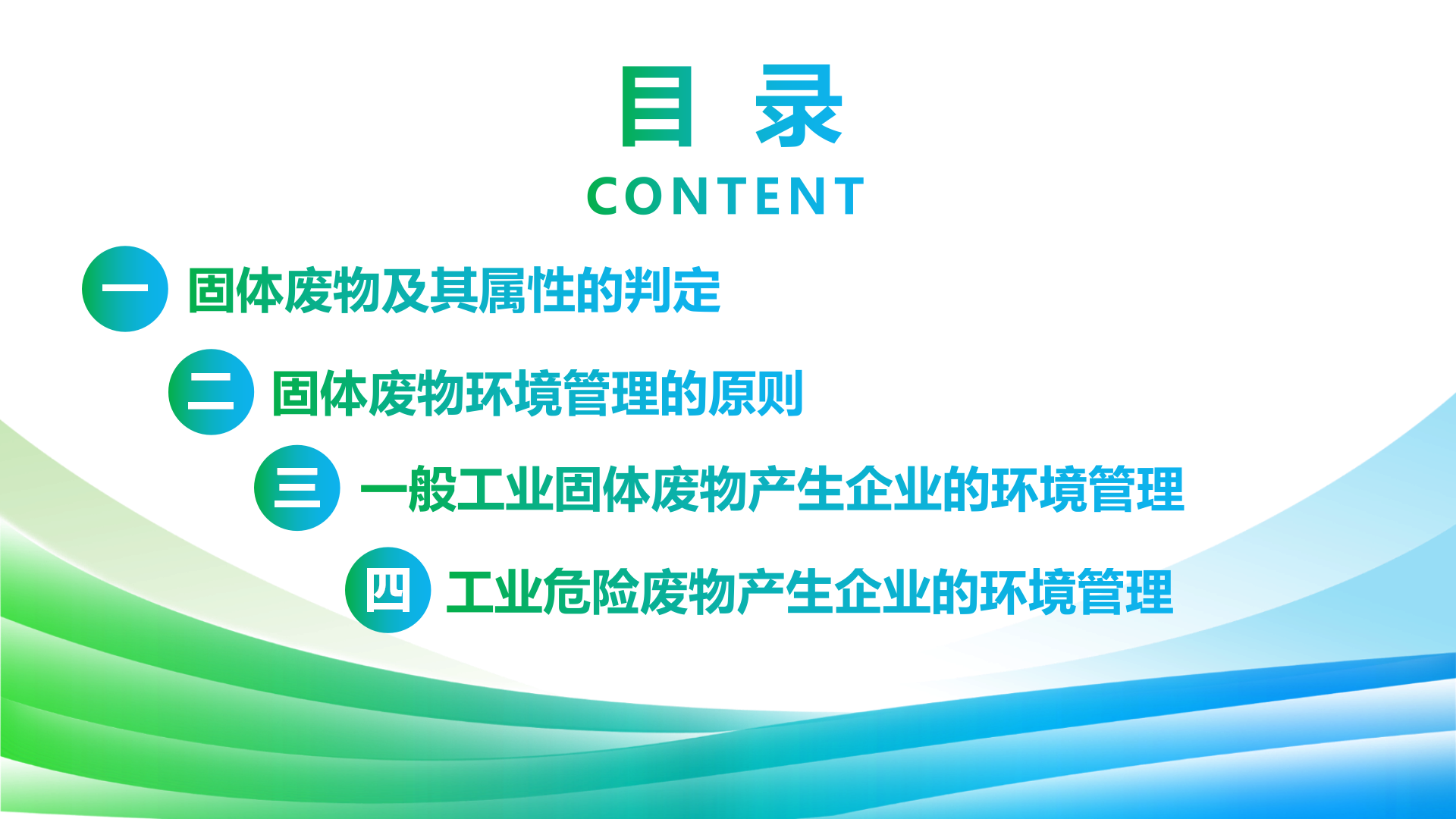 目 录

CONTENT

一 固体废物及其属性的判定

二 固体废物环境管理的原则

三 一般工业固体废物产生企业的环境管理

四 工业危险废物产生企业的环境管理